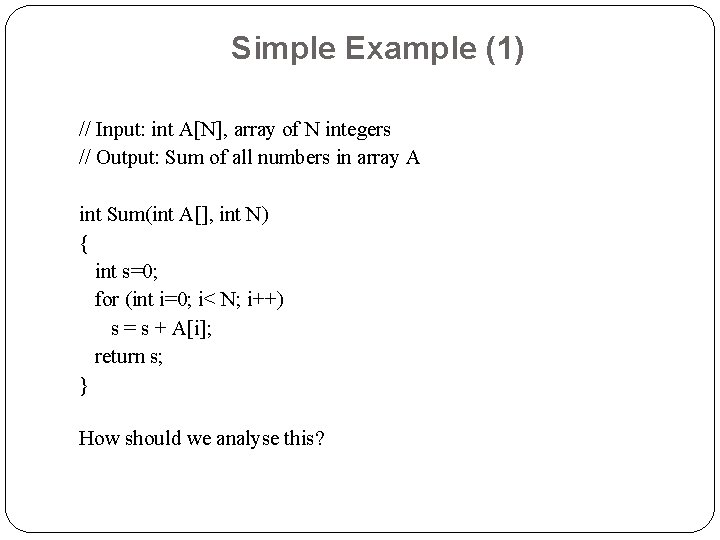 Simple Example (1)

// Input: int A[N], array of N integers
// Output: Sum of all numbers in array A

int Sum(int A[], int N)
{
int s=0;
for (int i=0; i< N; i++)
s = s + A[i];
return s;
}

How should we analyse this?